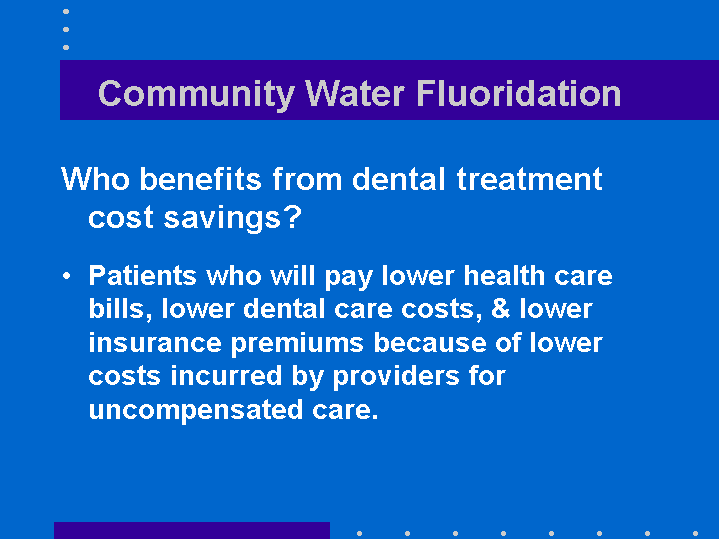 Community Water Fluoridation

Who benefits from dental treatment cost savings?

• Patients who will pay lower health care bills, lower dental care costs, & lower insurance premiums because of lower costs incurred by providers for uncompensated care.